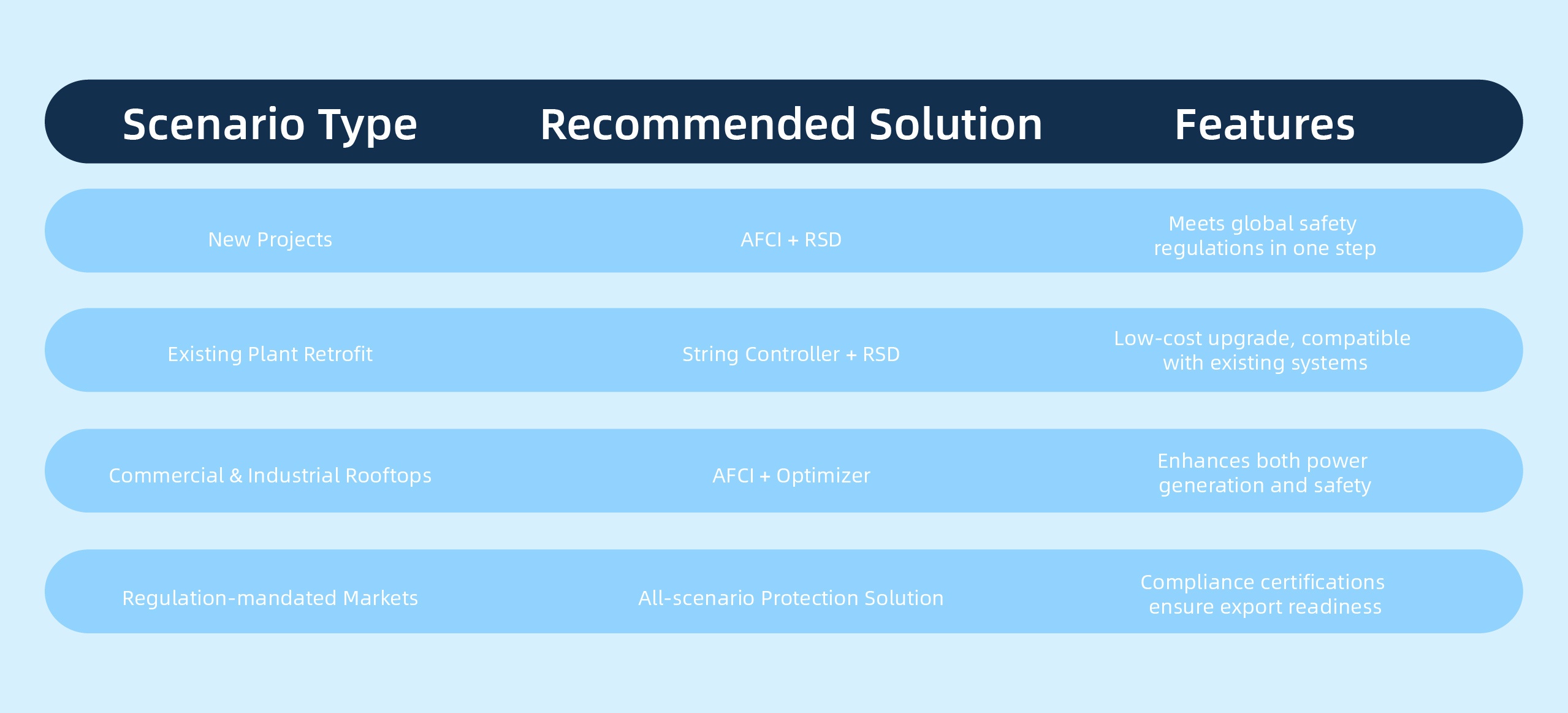 | Scenario Type | Recommended Solution | Features |
|---|---|---|
| New Projects | AFCI + RSD | Meets global safety regulations in one step |
| Existing Plant Retrofit | String Controller + RSD | Low-cost upgrade, compatible with existing systems |
| Commercial & Industrial Rooftops | AFCI + Optimizer | Enhances both power generation and safety |
| Regulation-mandated Markets | All-scenario Protection Solution | Compliance certifications ensure export readiness |